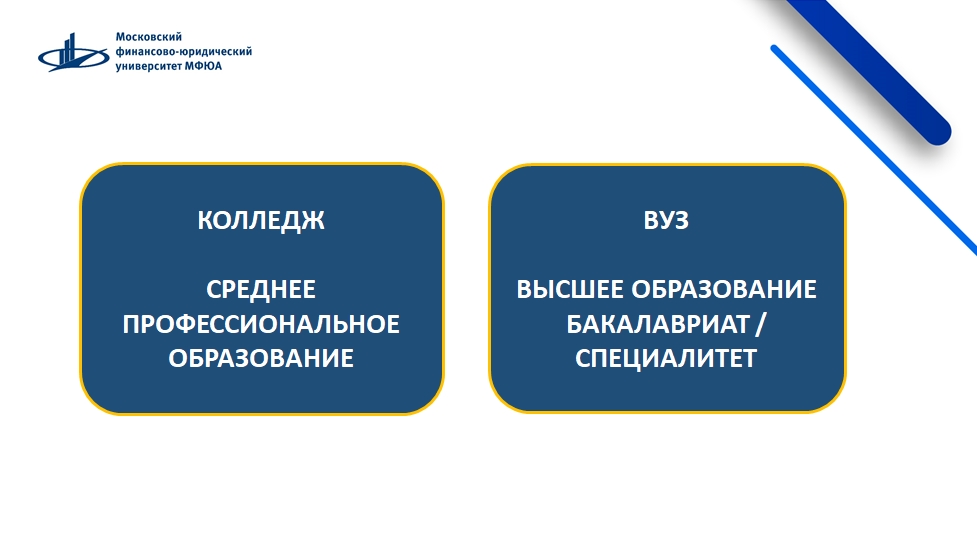 Московский финансово-юридический университет МФЮА

КОЛЛЕДЖ

СРЕДНЕЕ ПРОФЕССИОНАЛЬНОЕ ОБРАЗОВАНИЕ

ВУЗ

ВЫСШЕЕ ОБРАЗОВАНИЕ БАКАЛАВРИАТ / СПЕЦИАЛИТЕТ